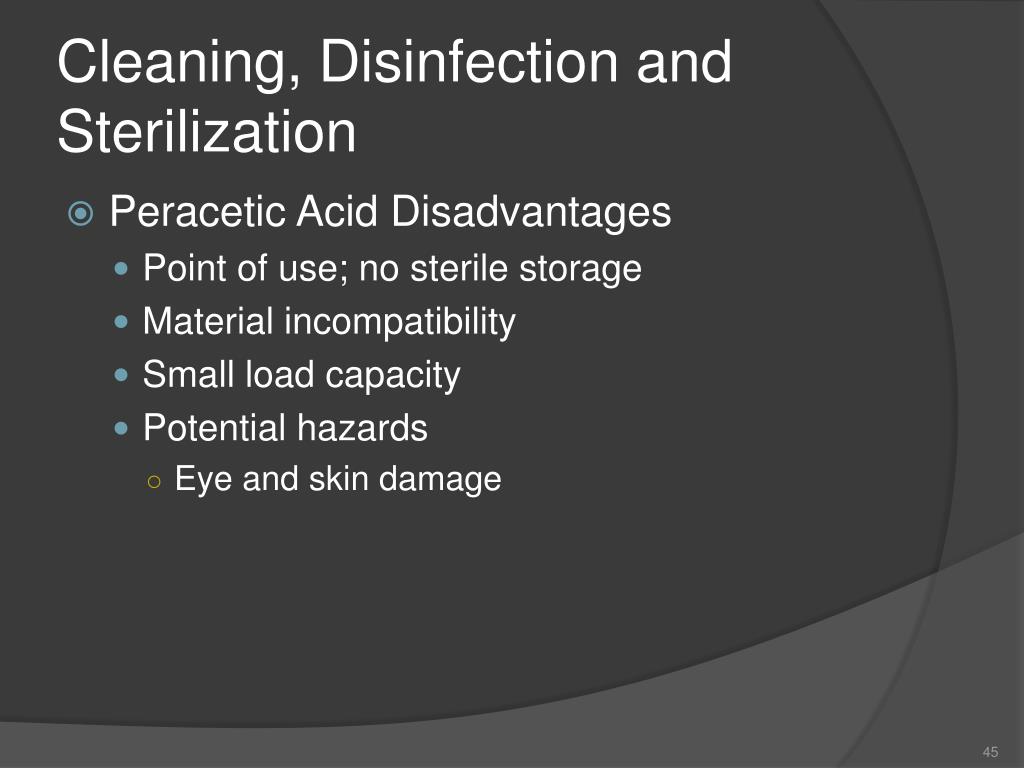 Cleaning, Disinfection and Sterilization

Peracetic Acid Disadvantages

Point of use; no sterile storage

Material incompatibility

Small load capacity

Potential hazards

Eye and skin damage

45